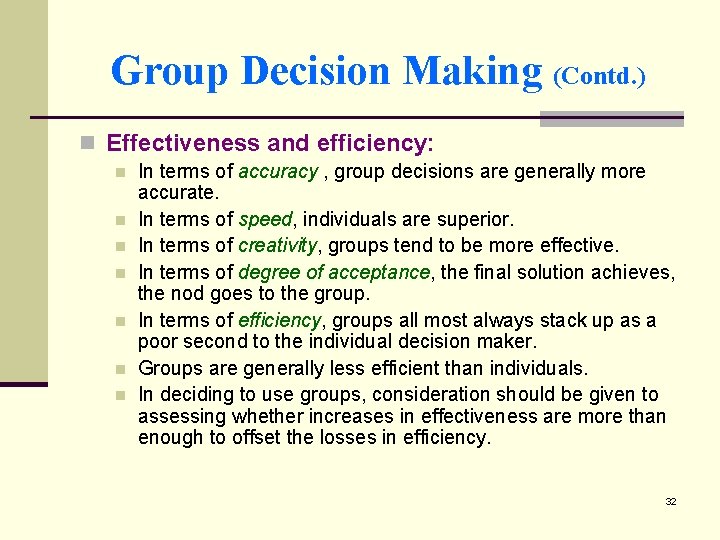 Group Decision Making (Contd.)

Effectiveness and efficiency:

In terms of accuracy , group decisions are generally more accurate.

In terms of speed, individuals are superior.

In terms of creativity, groups tend to be more effective.

In terms of degree of acceptance, the final solution achieves, the nod goes to the group.

In terms of efficiency, groups all most always stack up as a poor second to the individual decision maker.

Groups are generally less efficient than individuals.

In deciding to use groups, consideration should be given to assessing whether increases in effectiveness are more than enough to offset the losses in efficiency.

32